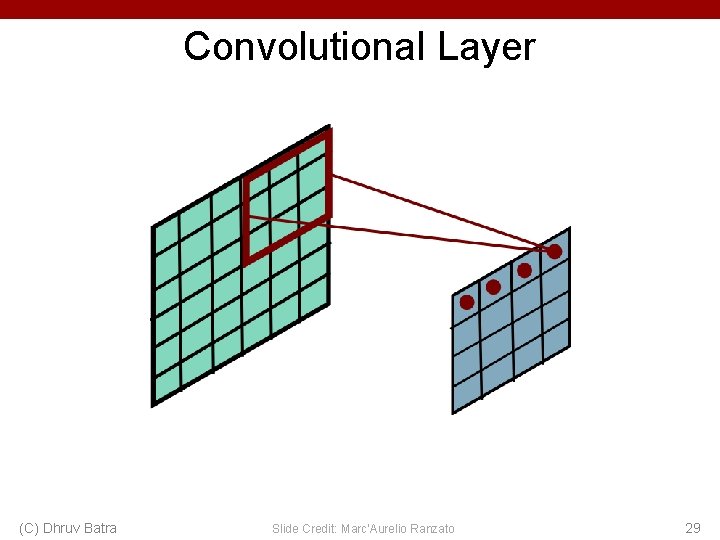 Convolutional Layer

(C) Dhruv Batra

Slide Credit: Marc'Aurelio Ranzato

29